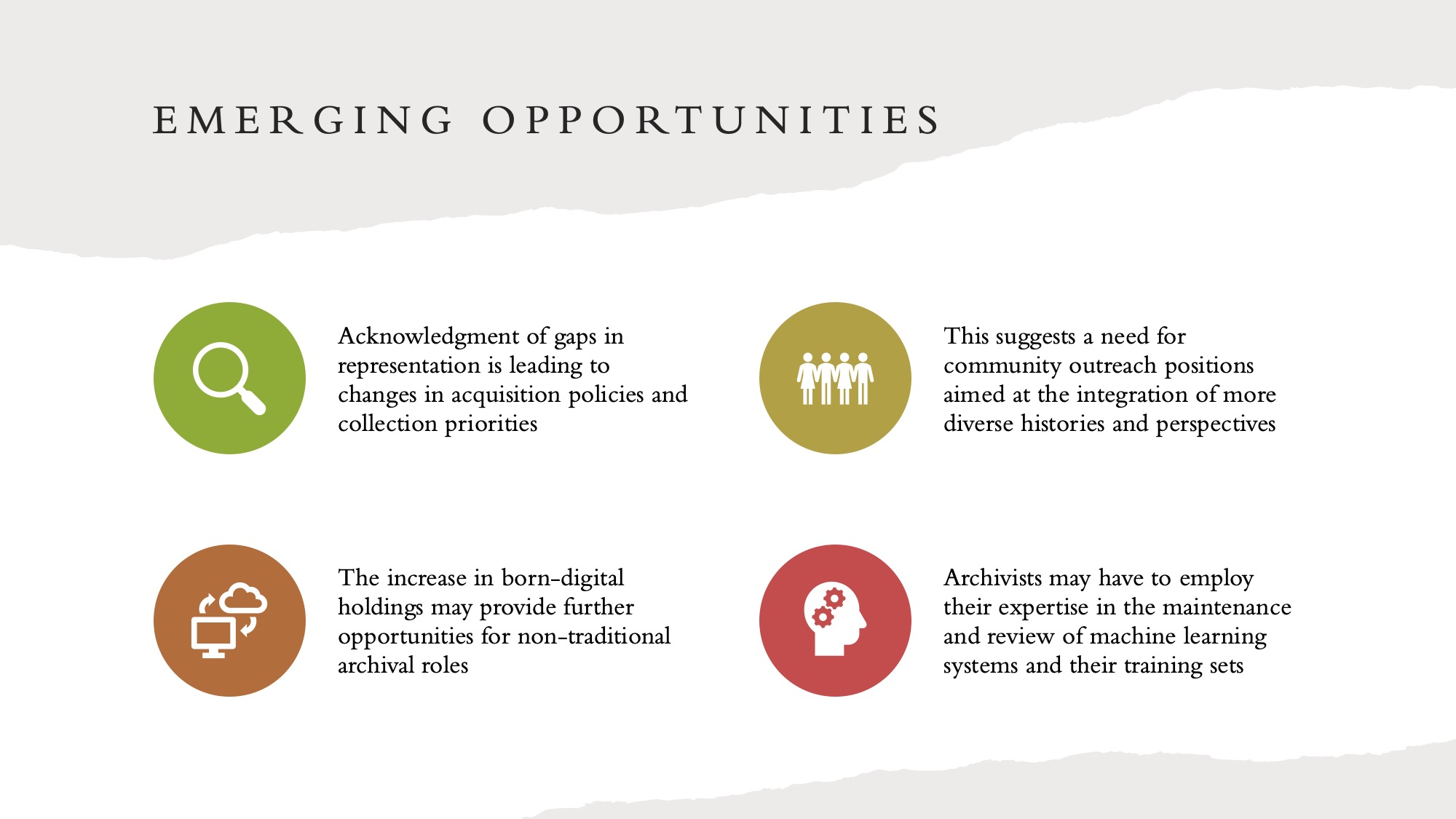 EMERGING OPPORTUNITIES

Acknowledgment of gaps in representation is leading to changes in acquisition policies and collection priorities

This suggests a need for community outreach positions aimed at the integration of more diverse histories and perspectives

The increase in born-digital holdings may provide further opportunities for non-traditional archival roles

Archivists may have to employ their expertise in the maintenance and review of machine learning systems and their training sets